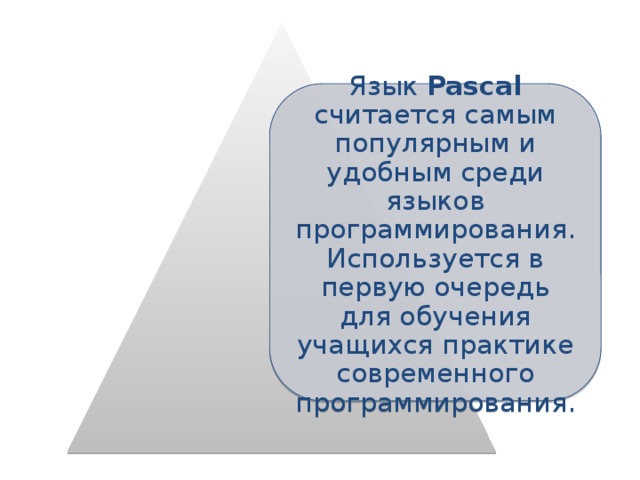 Язык Pascal считается самым популярным и удобным среди языков программирования. Используется в первую очередь для обучения учащихся практике современного программирования.